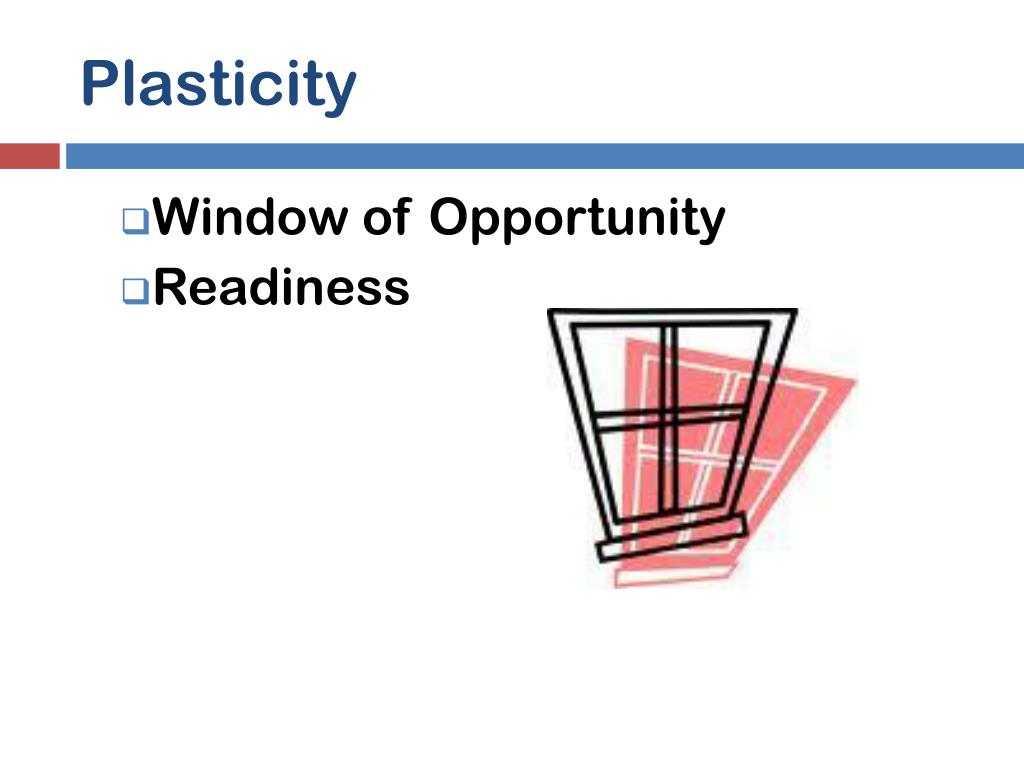 Plasticity

Window of Opportunity
Readiness